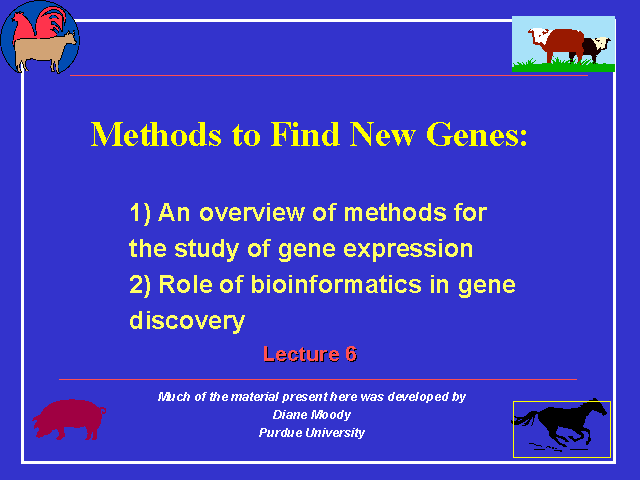 Methods to Find New Genes:

1) An overview of methods for the study of gene expression
2) Role of bioinformatics in gene discovery

Lecture 6

Much of the material present here was developed by
Diane Moody
Purdue University